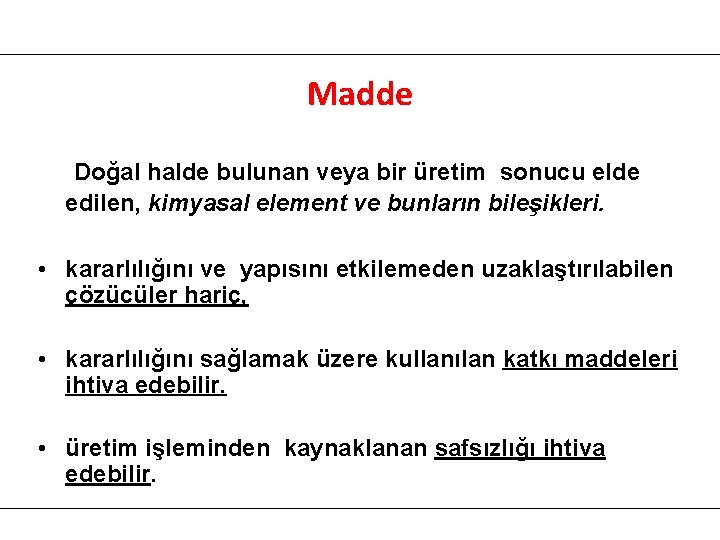 Madde

Doğal halde bulunan veya bir üretim sonucu elde edilen, kimyasal element ve bunların bileşikleri.

• kararlılığını ve yapısını etkilemeden uzaklaştırılabilen çözücüler hariç,

• kararlılığını sağlamak üzere kullanılan katkı maddeleri ihtiva edebilir.

• üretim işleminden kaynaklanan safsızlığı ihtiva edebilir.